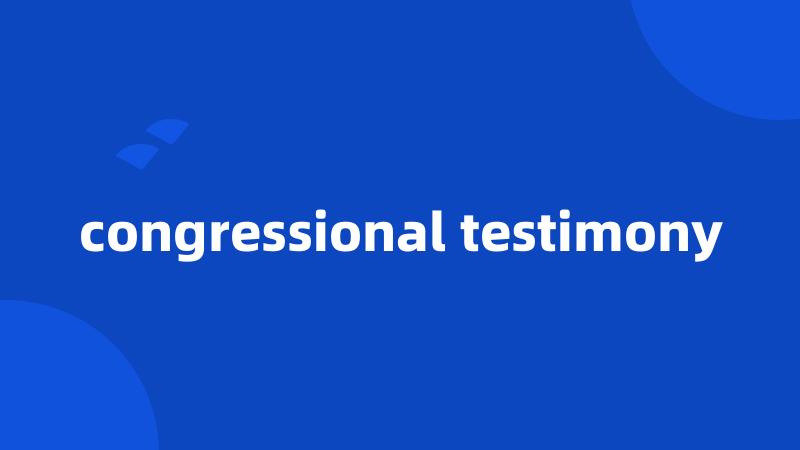 congressional testimony